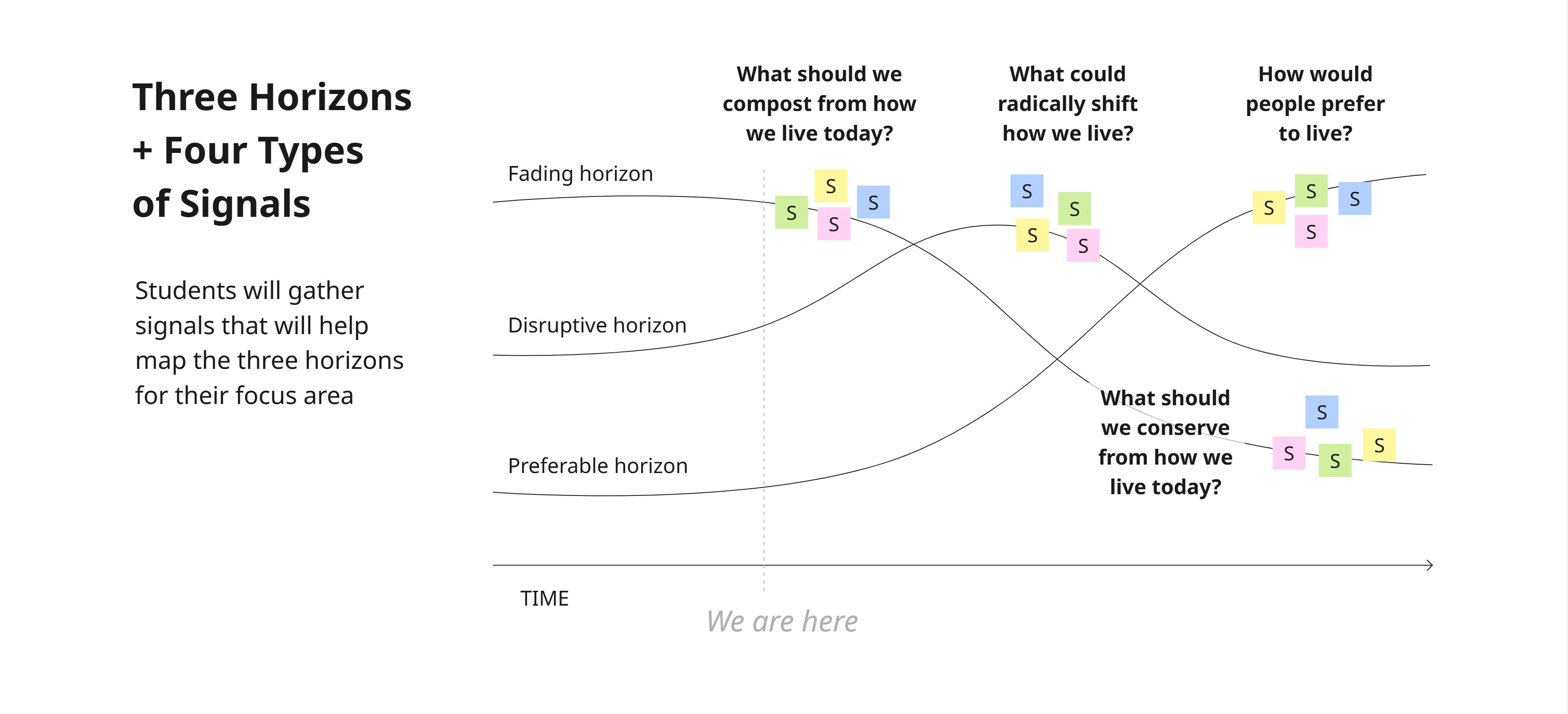 Three Horizons + Four Types of Signals

Students will gather signals that will help map the three horizons for their focus area

What should we compost from how we live today?

What could radically shift how we live?

How would people prefer to live?

Fading horizon

S S S S

S S S S

S S S S

Disruptive horizon

What should we conserve from how we live today?

S S S S

Preferable horizon

TIME

We are here